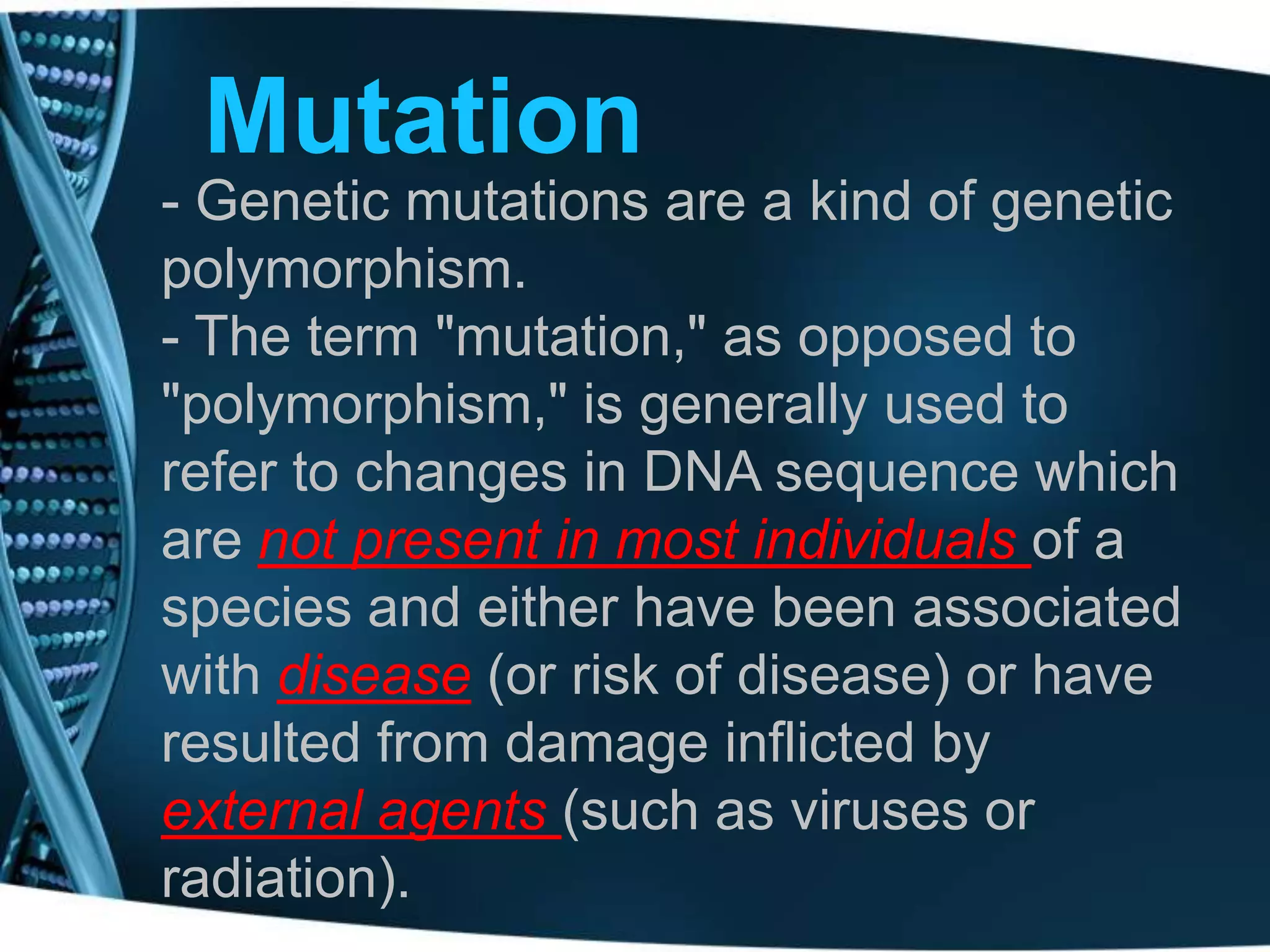 Mutation

- Genetic mutations are a kind of genetic polymorphism.
- The term "mutation," as opposed to "polymorphism," is generally used to refer to changes in DNA sequence which are not present in most individuals of a species and either have been associated with disease (or risk of disease) or have resulted from damage inflicted by external agents (such as viruses or radiation).